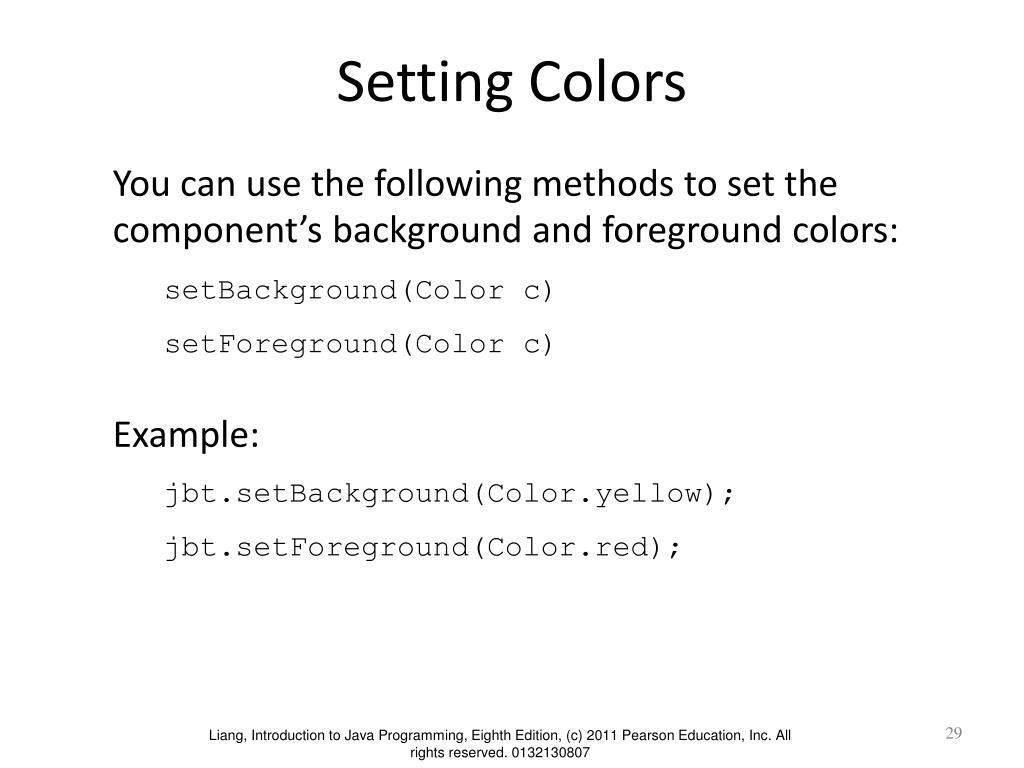 Setting Colors

You can use the following methods to set the component’s background and foreground colors:

setBackground(Color c)

setForeground(Color c)

Example:

jbt.setBackground(Color.yellow);

jbt.setForeground(Color.red);

Liang, Introduction to Java Programming, Eighth Edition, (c) 2011 Pearson Education, Inc. All rights reserved. 0132130807

29